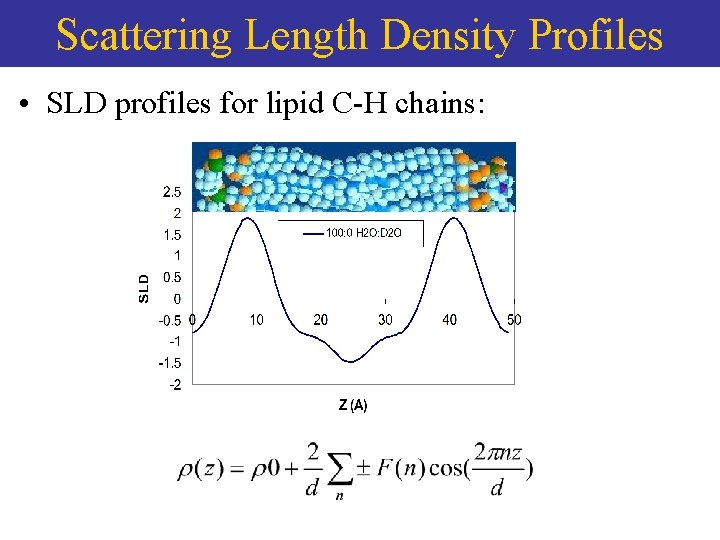 Scattering Length Density Profiles

• SLD profiles for lipid C-H chains:

2.5
2
1.5
1
0.5
0
-0.5
-1
-1.5
-2

SLD

100:0 H2O:D2O

0 10 20 30 40 50

Z (A)

$\rho(z) = \rho 0 + \frac{2}{d} \sum_{n} \pm F(n) \cos(\frac{2\pi n z}{d})$